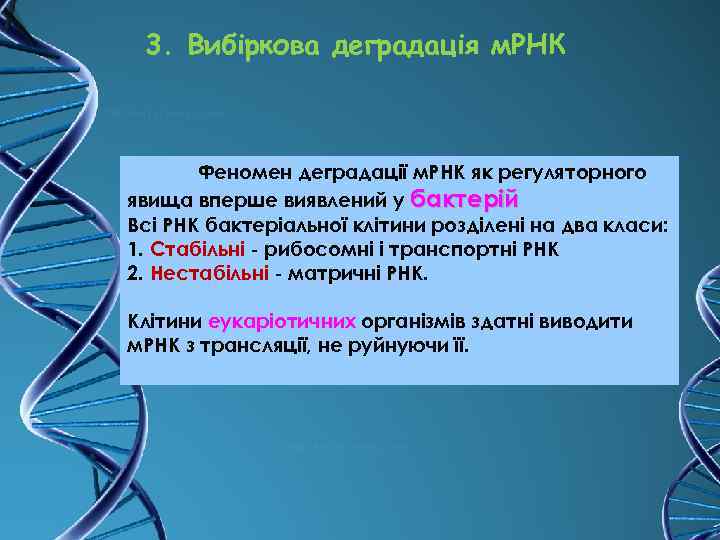 3. Вибіркова деградація мРНК

Феномен деградації мРНК як регуляторного явища вперше виявлений у бактерій
Всі РНК бактеріальної клітини розділені на два класи:
1. Стабільні - рибосомні і транспортні РНК
2. Нестабільні - матричні РНК.

Клітини еукаріотичних організмів здатні виводити мРНК з трансляції, не руйнуючи її.